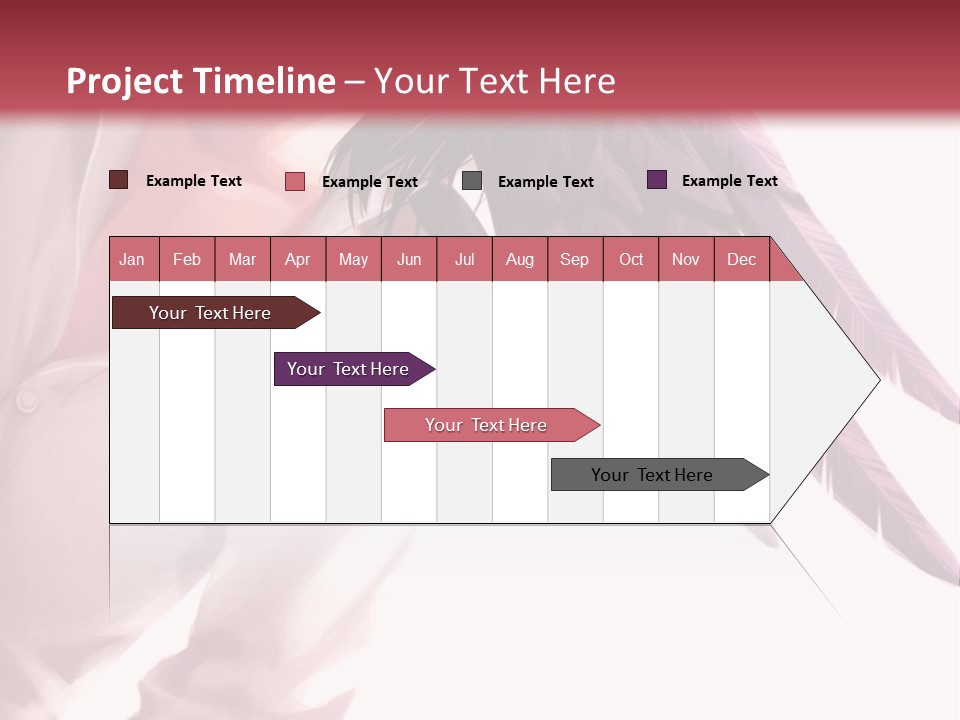 Project Timeline – Your Text Here

Example Text
Example Text
Example Text
Example Text

| Jan | Feb | Mar | Apr | May | Jun | Jul | Aug | Sep | Oct | Nov | Dec |
|---|---|---|---|---|---|---|---|---|---|---|---|

Your Text Here

Your Text Here

Your Text Here

Your Text Here